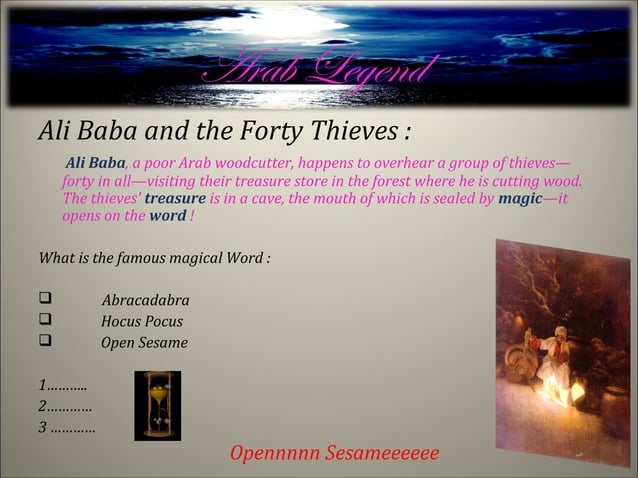 Arab Legend

Ali Baba and the Forty Thieves :

Ali Baba, a poor Arab woodcutter, happens to overhear a group of thieves—forty in all—visiting their treasure store in the forest where he is cutting wood. The thieves' treasure is in a cave, the mouth of which is sealed by magic—it opens on the word !

What is the famous magical Word :

❑ Abracadabra
❑ Hocus Pocus
❑ Open Sesame

1………..
2…………
3 …………

Opennnnn Sesameeeeee